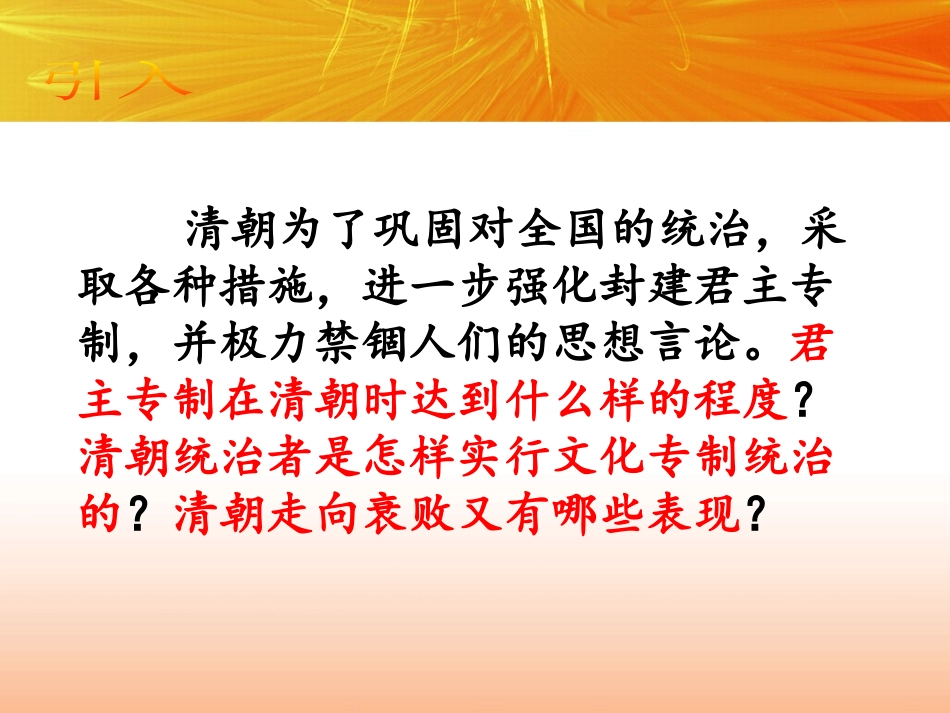 引入

清朝为了巩固对全国的统治，采取各种措施，进一步强化封建君主专制，并极力禁锢人们的思想言论。君主专制在清朝时达到什么样的程度？清朝统治者是怎样实行文化专制统治的？清朝走向衰败又有哪些表现？